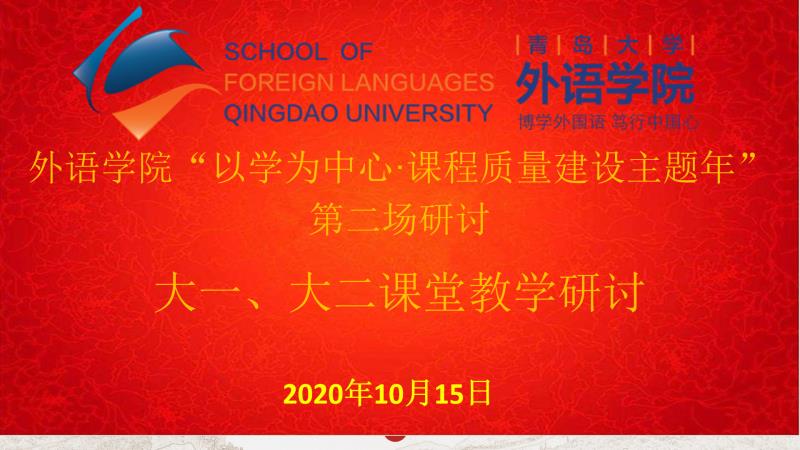 SCHOOL OF
FOREIGN LANGUAGES
QINGDAO UNIVERSITY

青岛大学
外语学院
博学外国语 笃行中国心

外语学院“以学为中心·课程质量建设主题年”
第二场研讨

大一、大二课堂教学研讨

2020年10月15日